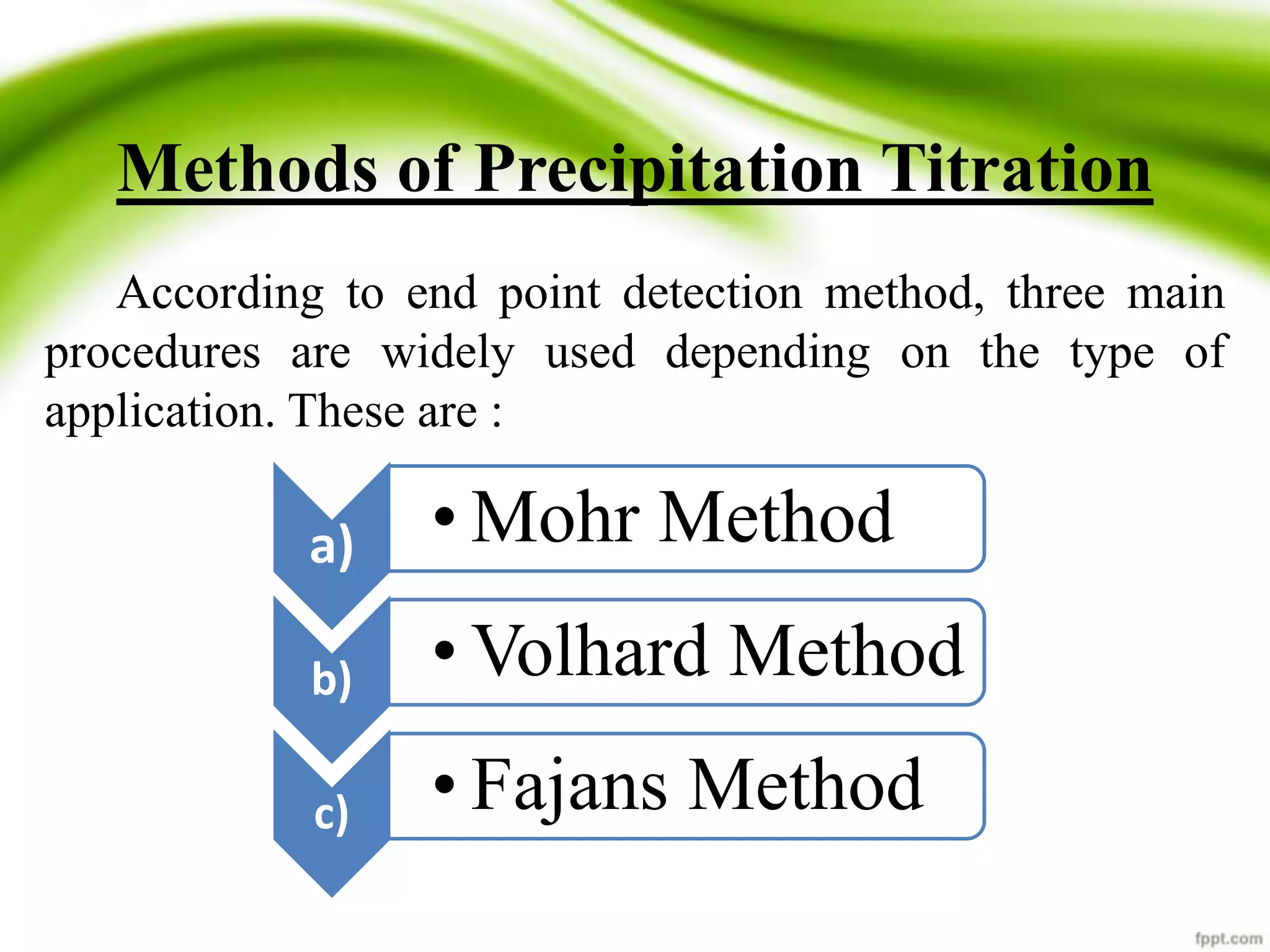 Methods of Precipitation Titration

According to end point detection method, three main procedures are widely used depending on the type of application. These are :

a)
• Mohr Method

b)
• Volhard Method

c)
• Fajans Method

fppt.com